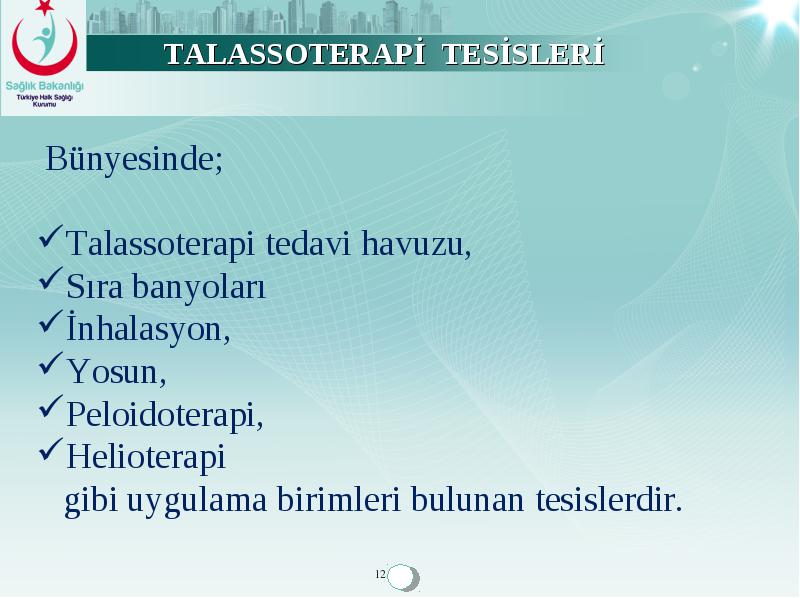 Sağlık Bakanlığı
Türkiye Halk Sağlığı Kurumu

TALASSOTERAPİ TESİSLERİ

Bünyesinde;

✓Talassoterapi tedavi havuzu,
✓Sıra banyoları
✓İnhalasyon,
✓Yosun,
✓Peloidoterapi,
✓Helioterapi
gibi uygulama birimleri bulunan tesislerdir.

12